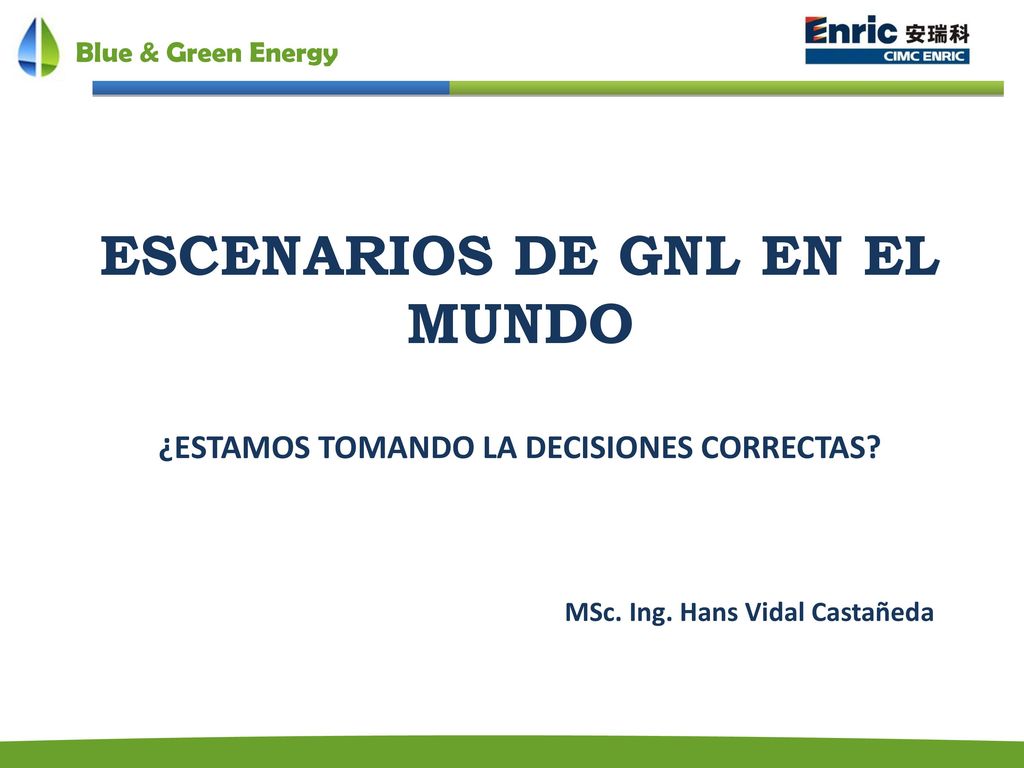 Blue & Green Energy

Enric 安瑞科
CIMC ENRIC

ESCENARIOS DE GNL EN EL MUNDO

¿ESTAMOS TOMANDO LA DECISIONES CORRECTAS?

MSc. Ing. Hans Vidal Castañeda